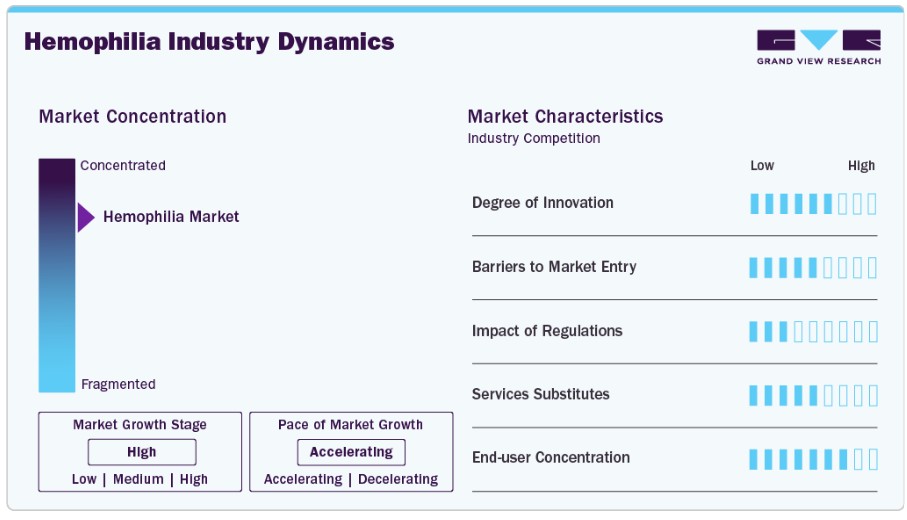 Hemophilia Industry Dynamics

GRAND VIEW RESEARCH

Market Concentration

Concentrated

Hemophilia Market

Fragmented

Market Growth Stage

High

Low | Medium | High

Pace of Market Growth

Accelerating

Accelerating | Decelerating

Market Characteristics

Industry Competition

Low High

Degree of Innovation

Barriers to Market Entry

Impact of Regulations

Services Substitutes

End-user Concentration